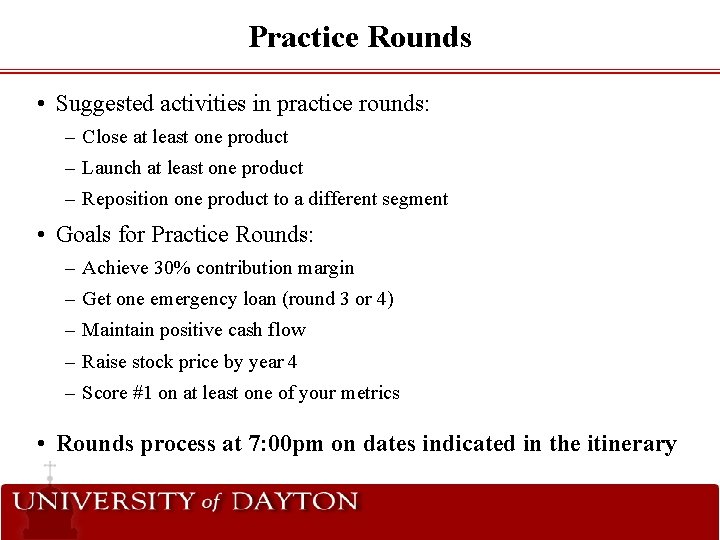 Practice Rounds

• Suggested activities in practice rounds:
– Close at least one product
– Launch at least one product
– Reposition one product to a different segment

• Goals for Practice Rounds:
– Achieve 30% contribution margin
– Get one emergency loan (round 3 or 4)
– Maintain positive cash flow
– Raise stock price by year 4
– Score #1 on at least one of your metrics

• Rounds process at 7:00pm on dates indicated in the itinerary

UNIVERSITY of DAYTON